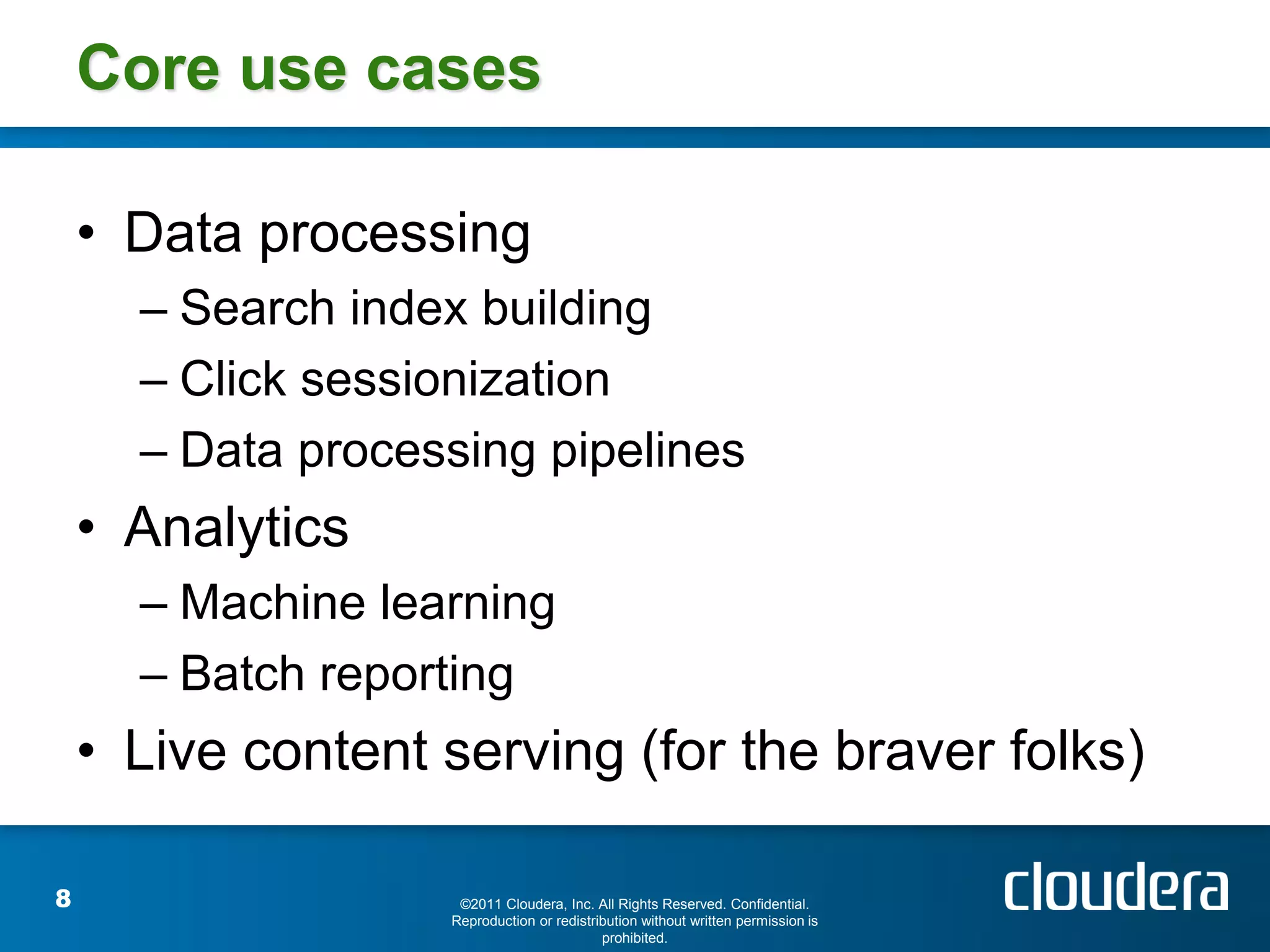 Core use cases

• Data processing
– Search index building
– Click sessionization
– Data processing pipelines
• Analytics
– Machine learning
– Batch reporting
• Live content serving (for the braver folks)

8

©2011 Cloudera, Inc. All Rights Reserved. Confidential. Reproduction or redistribution without written permission is prohibited.

cloudera